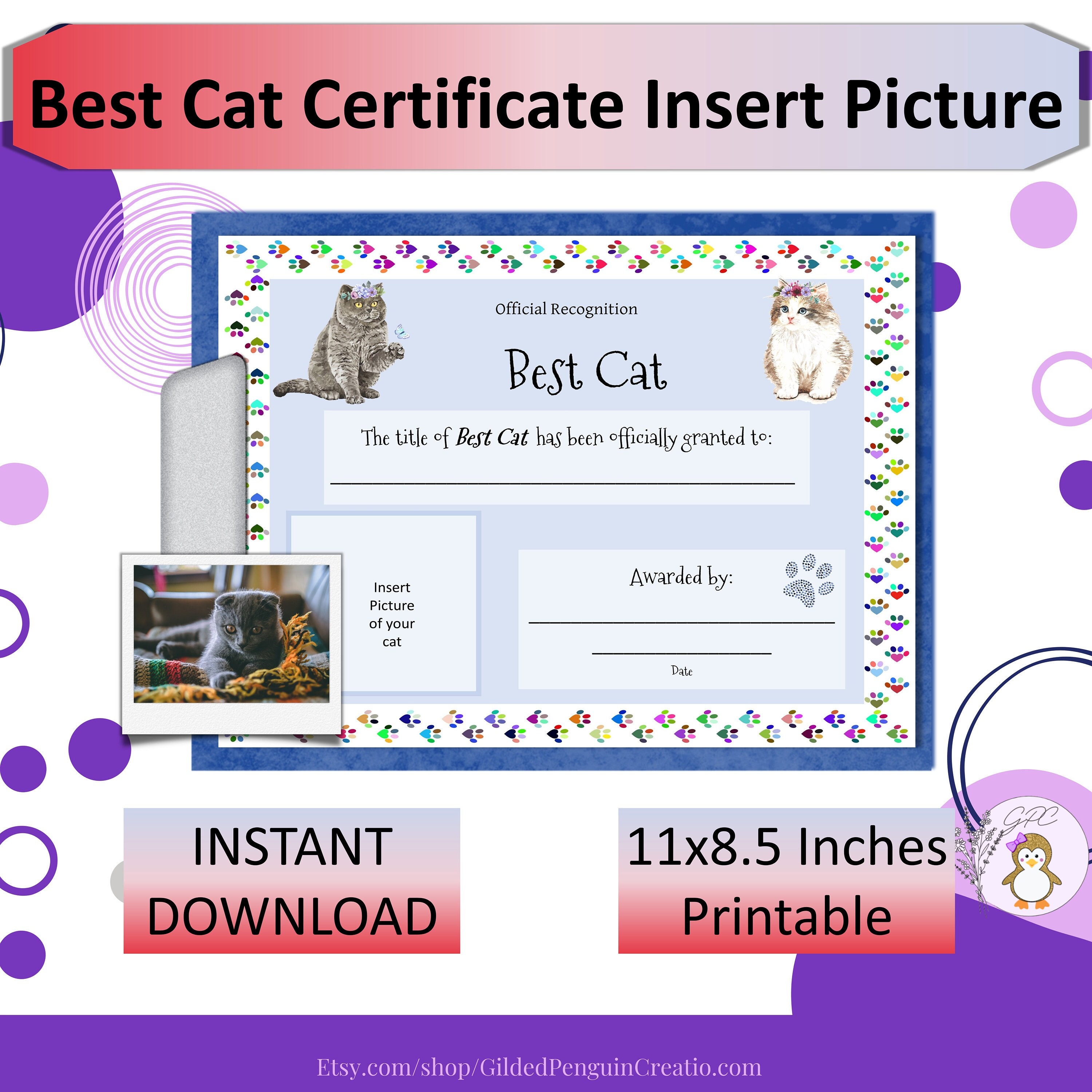 Best Cat Certificate Insert Picture

Official Recognition

Best Cat

The title of Best Cat has been officially granted to:

Insert Picture of your cat

Awarded by:

Date

INSTANT DOWNLOAD

11x8.5 Inches Printable

GPC

Etsy.com/shop/GildedPenguinCreatio.com